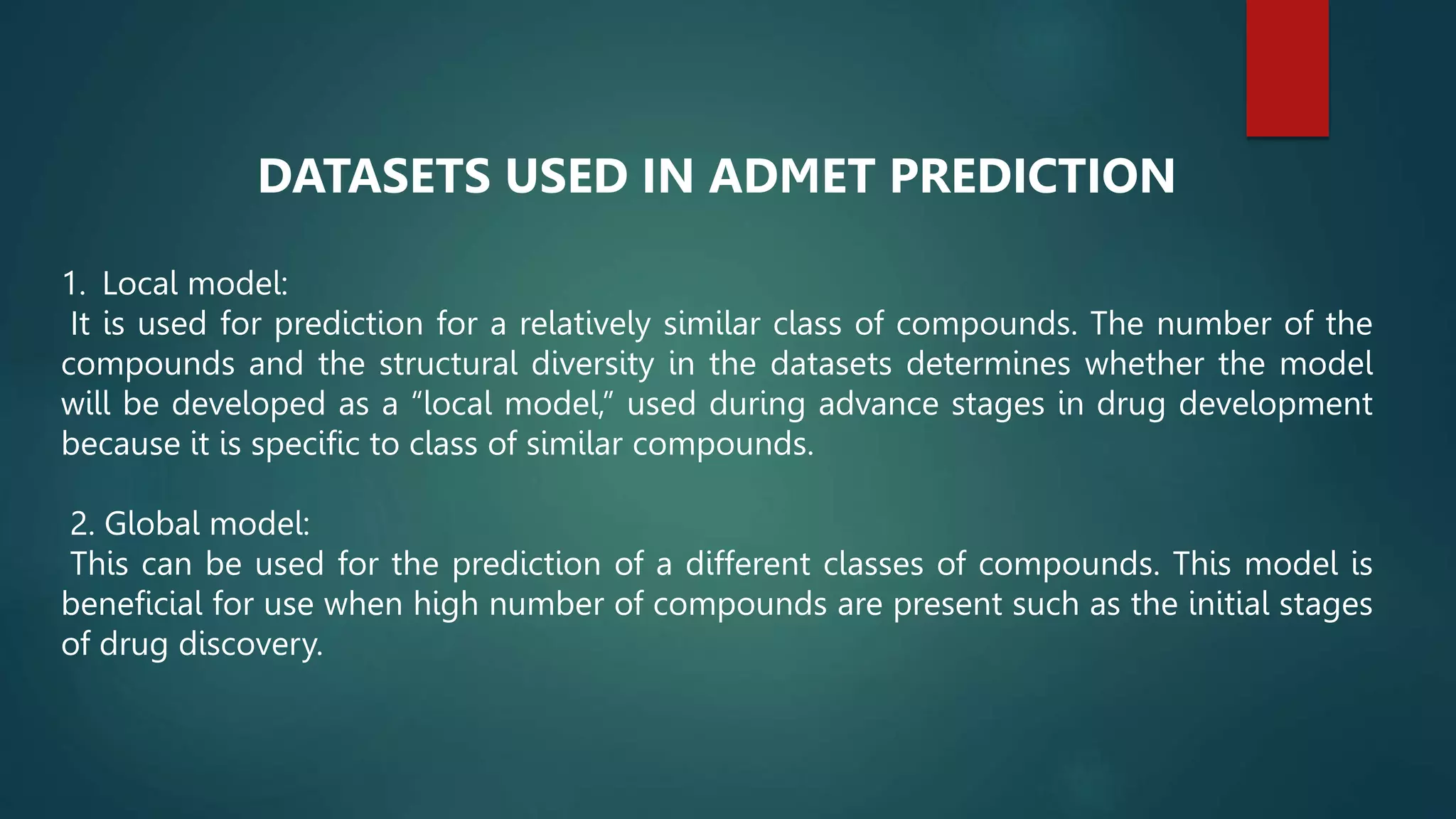 DATASETS USED IN ADMET PREDICTION

1. Local model:
It is used for prediction for a relatively similar class of compounds. The number of the compounds and the structural diversity in the datasets determines whether the model will be developed as a “local model,” used during advance stages in drug development because it is specific to class of similar compounds.

2. Global model:
This can be used for the prediction of a different classes of compounds. This model is beneficial for use when high number of compounds are present such as the initial stages of drug discovery.